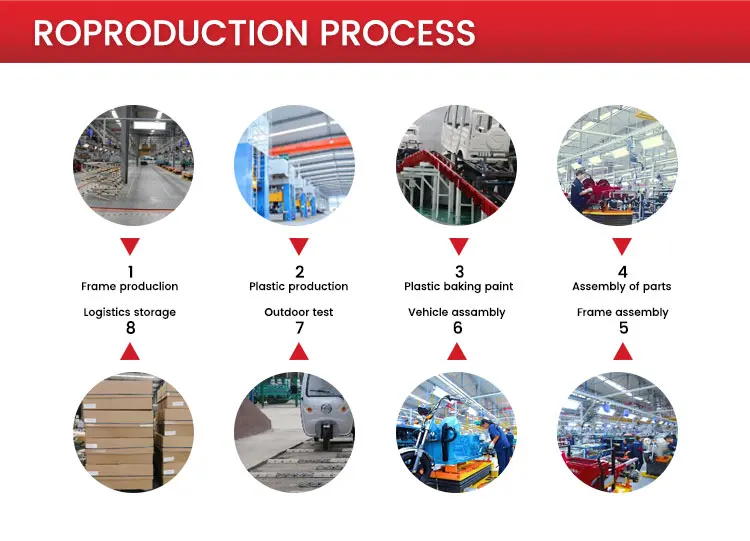 ROPRODUCTION PROCESS

1
Frame produclion

2
Plastic production

3
Plastic baking paint

4
Assembly of parts

Logistics storage
8

Outdoor test
7

Vehicle assambly
6

Frame assembly
5